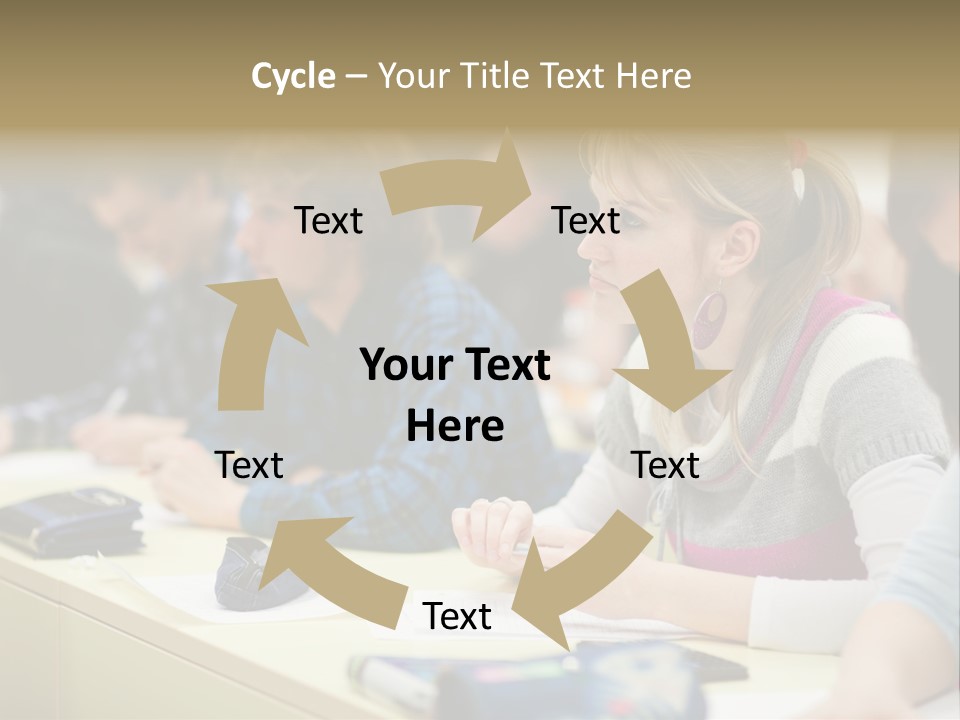 Cycle – Your Title Text Here

Text

Text

Your Text Here

Text

Text

Text